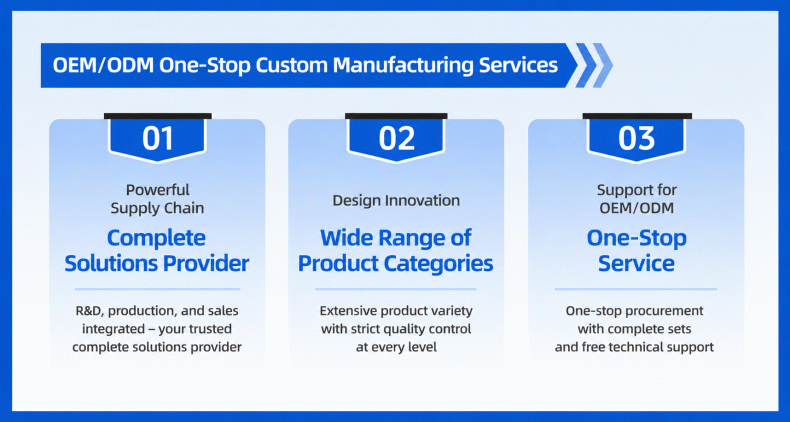 OEM/ODM One-Stop Custom Manufacturing Services

01

Powerful Supply Chain

Complete Solutions Provider

R&D, production, and sales integrated – your trusted complete solutions provider

02

Design Innovation

Wide Range of Product Categories

Extensive product variety with strict quality control at every level

03

Support for OEM/ODM

One-Stop Service

One-stop procurement with complete sets and free technical support